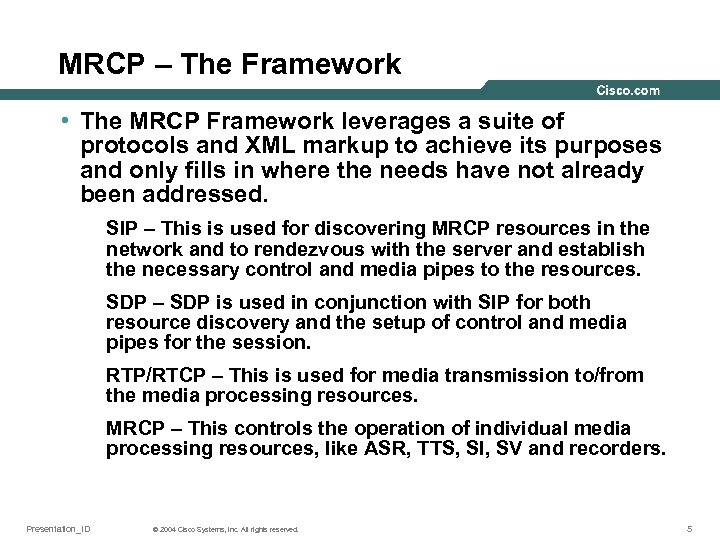 MRCP – The Framework

Cisco.com

• The MRCP Framework leverages a suite of protocols and XML markup to achieve its purposes and only fills in where the needs have not already been addressed.

SIP – This is used for discovering MRCP resources in the network and to rendezvous with the server and establish the necessary control and media pipes to the resources.

SDP – SDP is used in conjunction with SIP for both resource discovery and the setup of control and media pipes for the session.

RTP/RTCP – This is used for media transmission to/from the media processing resources.

MRCP – This controls the operation of individual media processing resources, like ASR, TTS, SI, SV and recorders.

Presentation_ID © 2004 Cisco Systems, Inc. All rights reserved. 5